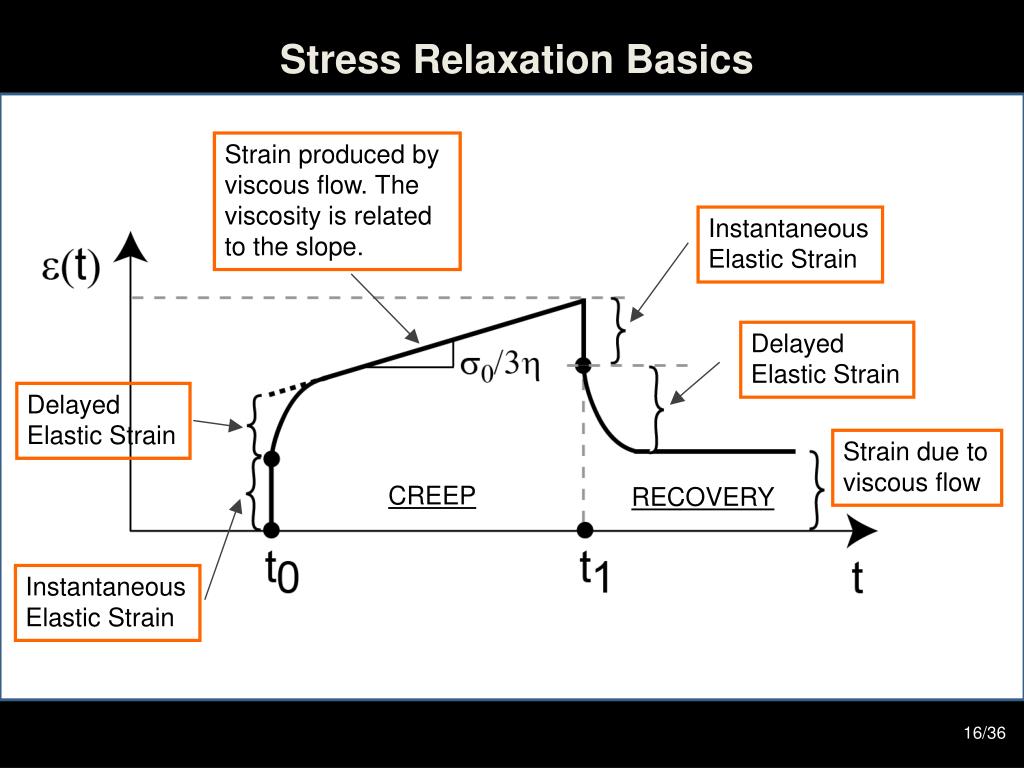 Stress Relaxation Basics

Strain produced by viscous flow. The viscosity is related to the slope.

Instantaneous Elastic Strain

$\varepsilon(t)$

$\sigma_0/3\eta$

Delayed Elastic Strain

Delayed Elastic Strain

Strain due to viscous flow

CREEP

RECOVERY

Instantaneous Elastic Strain

$t_0$

$t_1$

t

16/36